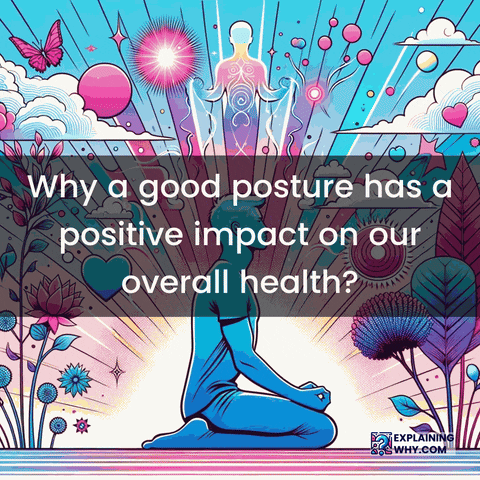 Why a good posture has a positive impact on our overall health?

EXPLAINING WHY.COM